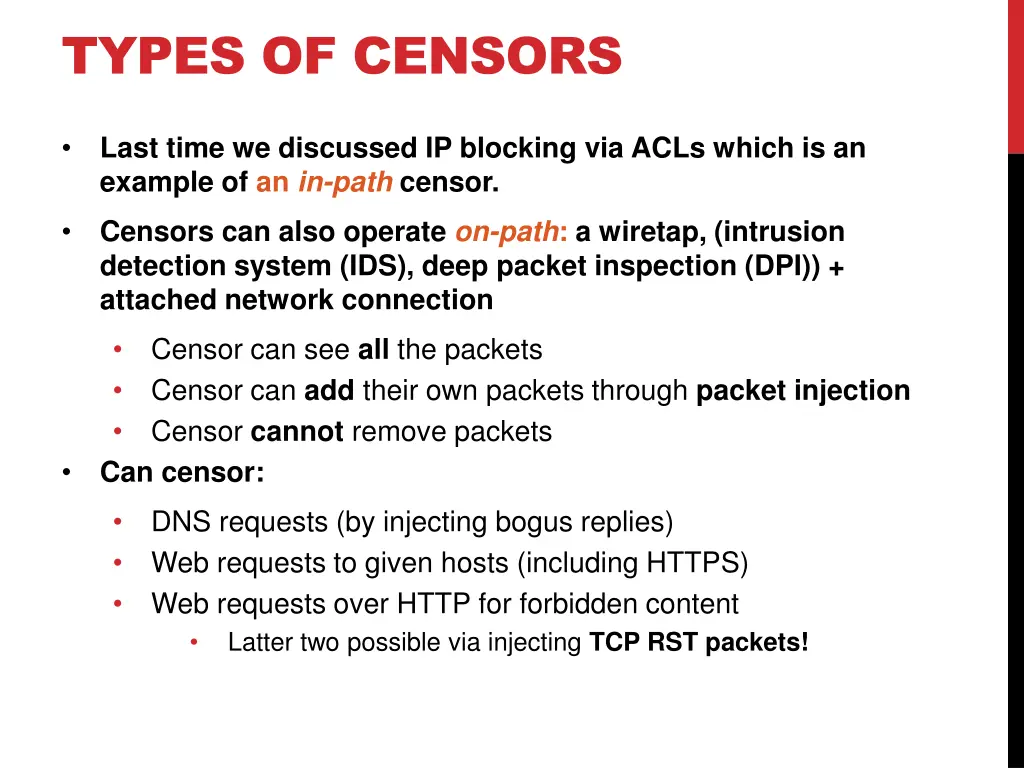 TYPES OF CENSORS

• Last time we discussed IP blocking via ACLs which is an example of an in-path censor.

• Censors can also operate on-path: a wiretap, (intrusion detection system (IDS), deep packet inspection (DPI)) + attached network connection

  • Censor can see all the packets
  • Censor can add their own packets through packet injection
  • Censor cannot remove packets

• Can censor:

  • DNS requests (by injecting bogus replies)
  • Web requests to given hosts (including HTTPS)
  • Web requests over HTTP for forbidden content
    • Latter two possible via injecting TCP RST packets!